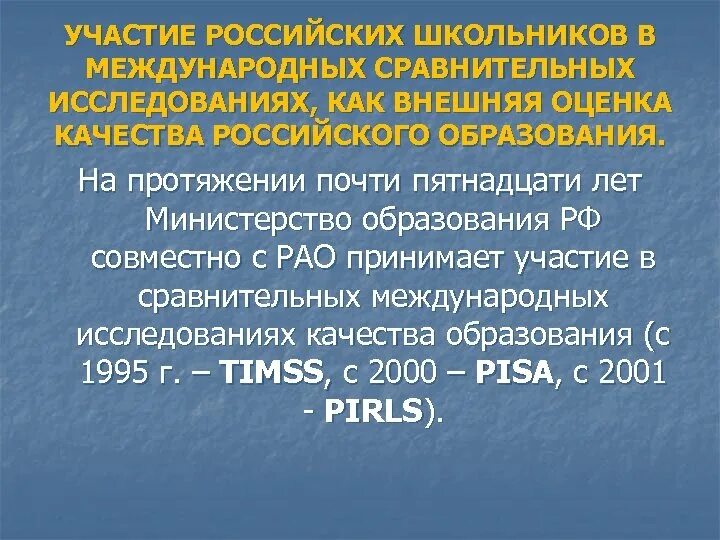 УЧАСТИЕ РОССИЙСКИХ ШКОЛЬНИКОВ В МЕЖДУНАРОДНЫХ СРАВНИТЕЛЬНЫХ ИССЛЕДОВАНИЯХ, КАК ВНЕШНЯЯ ОЦЕНКА КАЧЕСТВА РОССИЙСКОГО ОБРАЗОВАНИЯ.

На протяжении почти пятнадцати лет Министерство образования РФ совместно с РАО принимает участие в сравнительных международных исследованиях качества образования (с 1995 г. – TIMSS, с 2000 – PISA, с 2001 - PIRLS).